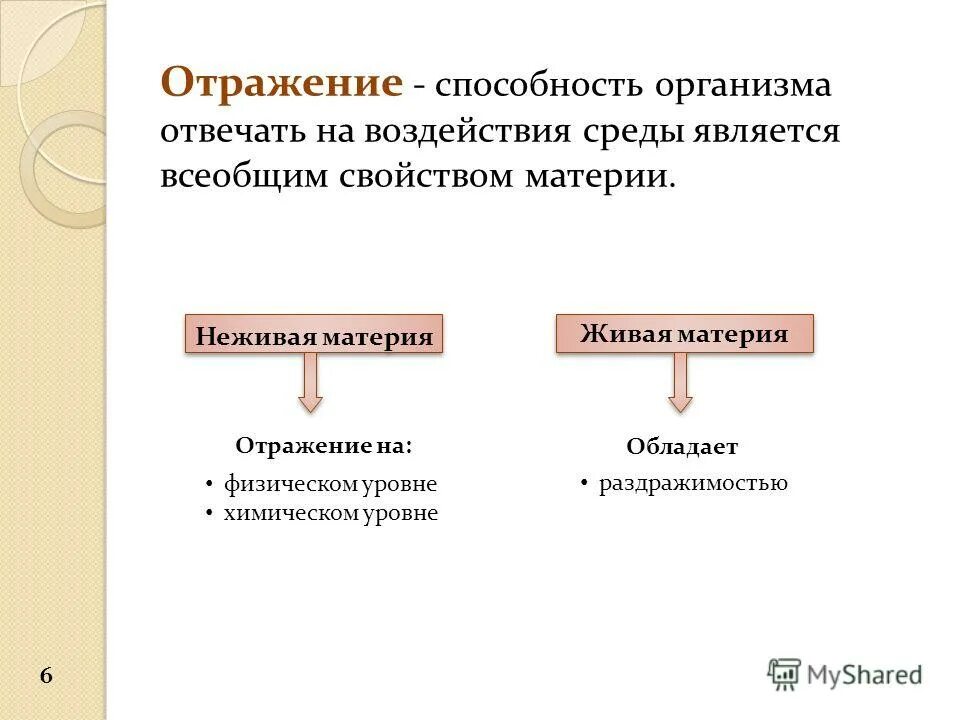 Отражение - способность организма отвечать на воздействия среды является всеобщим свойством материи.

Неживая материя

Отражение на:

• физическом уровне
• химическом уровне

Живая материя

Обладает

• раздражимостью

6

MyShared